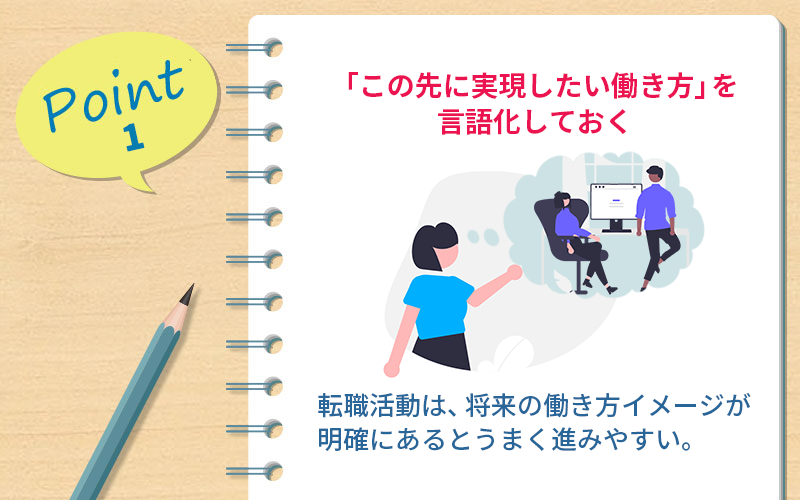 Point 1

「この先に実現したい働き方」を言語化しておく

転職活動は、将来の働き方イメージが明確にあるとうまく進みやすい。